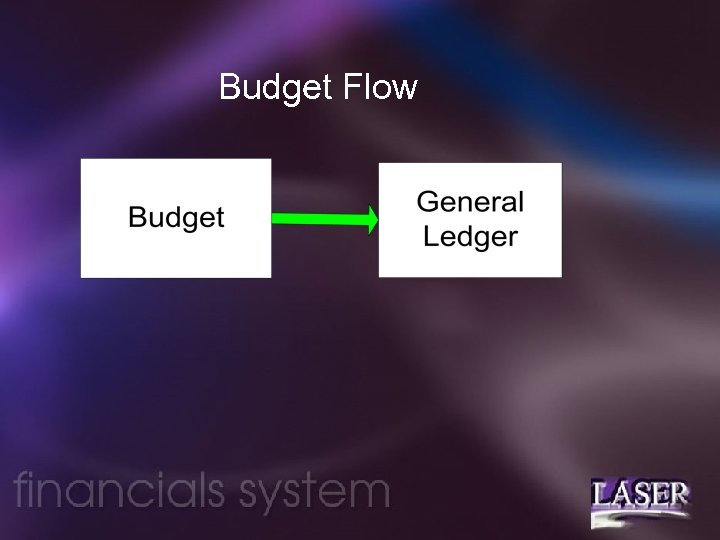 Budget Flow

Budget

General Ledger

financials system

LASER